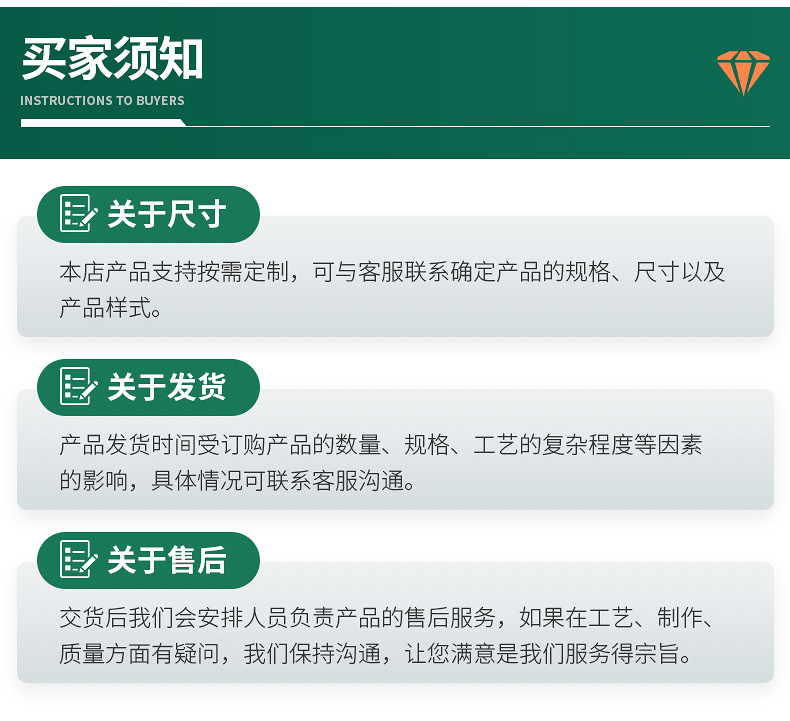 买家须知
INSTRUCTIONS TO BUYERS

关于尺寸

本店产品支持按需定制，可与客服联系确定产品的规格、尺寸以及产品样式。

关于发货

产品发货时间受订购产品的数量、规格、工艺的复杂程度等因素的影响，具体情况可联系客服沟通。

关于售后

交货后我们会安排人员负责产品的售后服务，如果在工艺、制作、质量方面有疑问，我们保持沟通，让您满意是我们服务得宗旨。